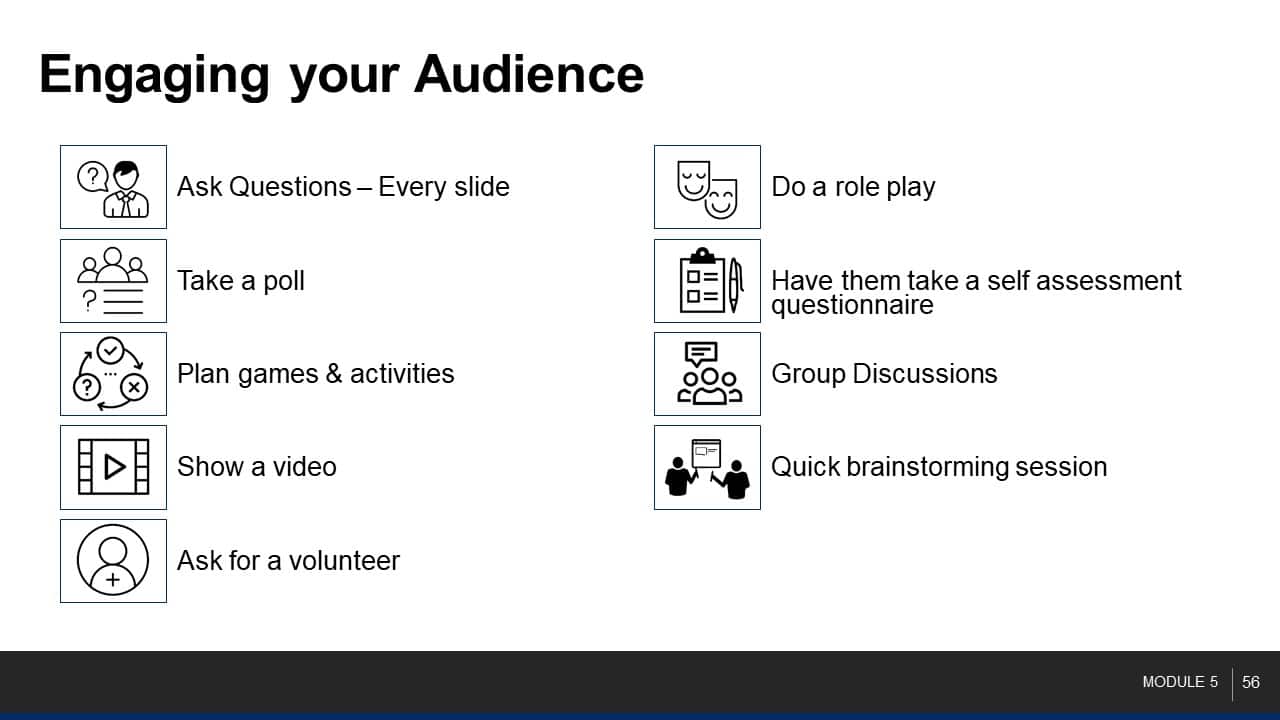 Engaging your Audience

Ask Questions – Every slide

Take a poll

Plan games & activities

Show a video

Ask for a volunteer

Do a role play

Have them take a self assessment questionnaire

Group Discussions

Quick brainstorming session

MODULE 5 56